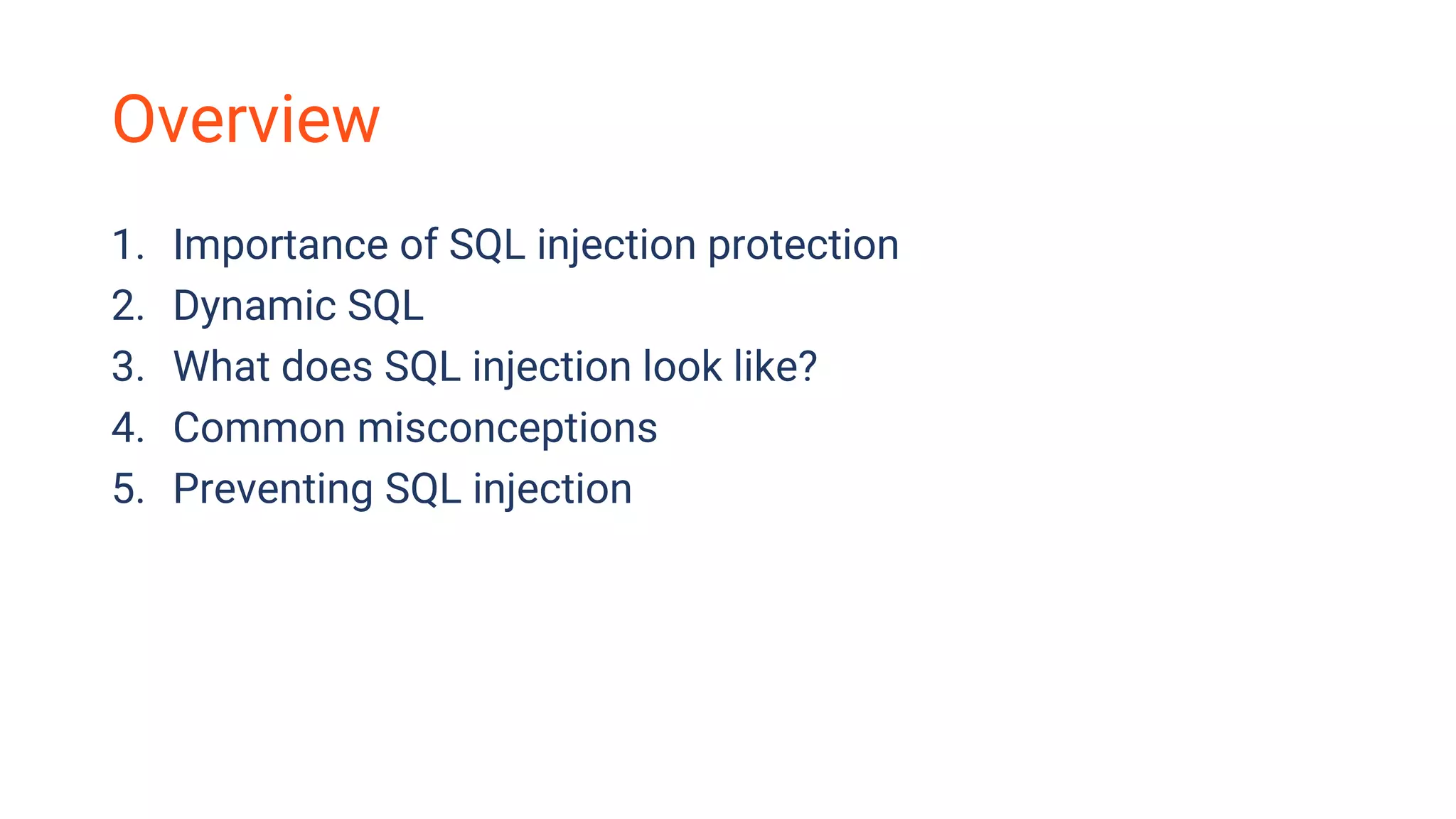 Overview

1. Importance of SQL injection protection
2. Dynamic SQL
3. What does SQL injection look like?
4. Common misconceptions
5. Preventing SQL injection